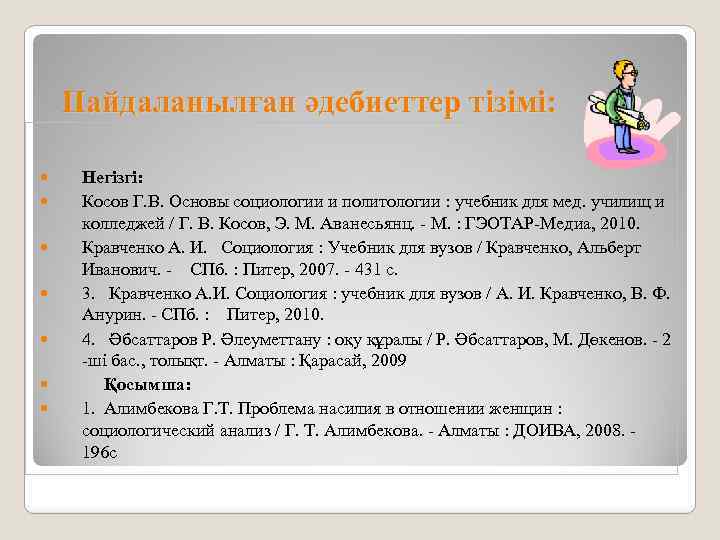 Пайдаланылған әдебиеттер тізімі:

Негізгі:

Косов Г.В. Основы социологии и политологии : учебник для мед. училищ и колледжей / Г. В. Косов, Э. М. Аванесьянц. - М. : ГЭОТАР-Медиа, 2010.

Кравченко А. И. Социология : Учебник для вузов / Кравченко, Альберт Иванович. - СПб. : Питер, 2007. - 431 с.

3. Кравченко А.И. Социология : учебник для вузов / А. И. Кравченко, В. Ф. Анурин. - СПб. : Питер, 2010.

4. Әбсаттаров Р. Әлеуметтану : оқу құралы / Р. Әбсаттаров, М. Дәкенов. - 2 -ші бас., толықт. - Алматы : Қарасай, 2009

Қосымша:

1. Алимбекова Г.Т. Проблема насилия в отношении женщин : социологический анализ / Г. Т. Алимбекова. - Алматы : ДОИВА, 2008. - 196с